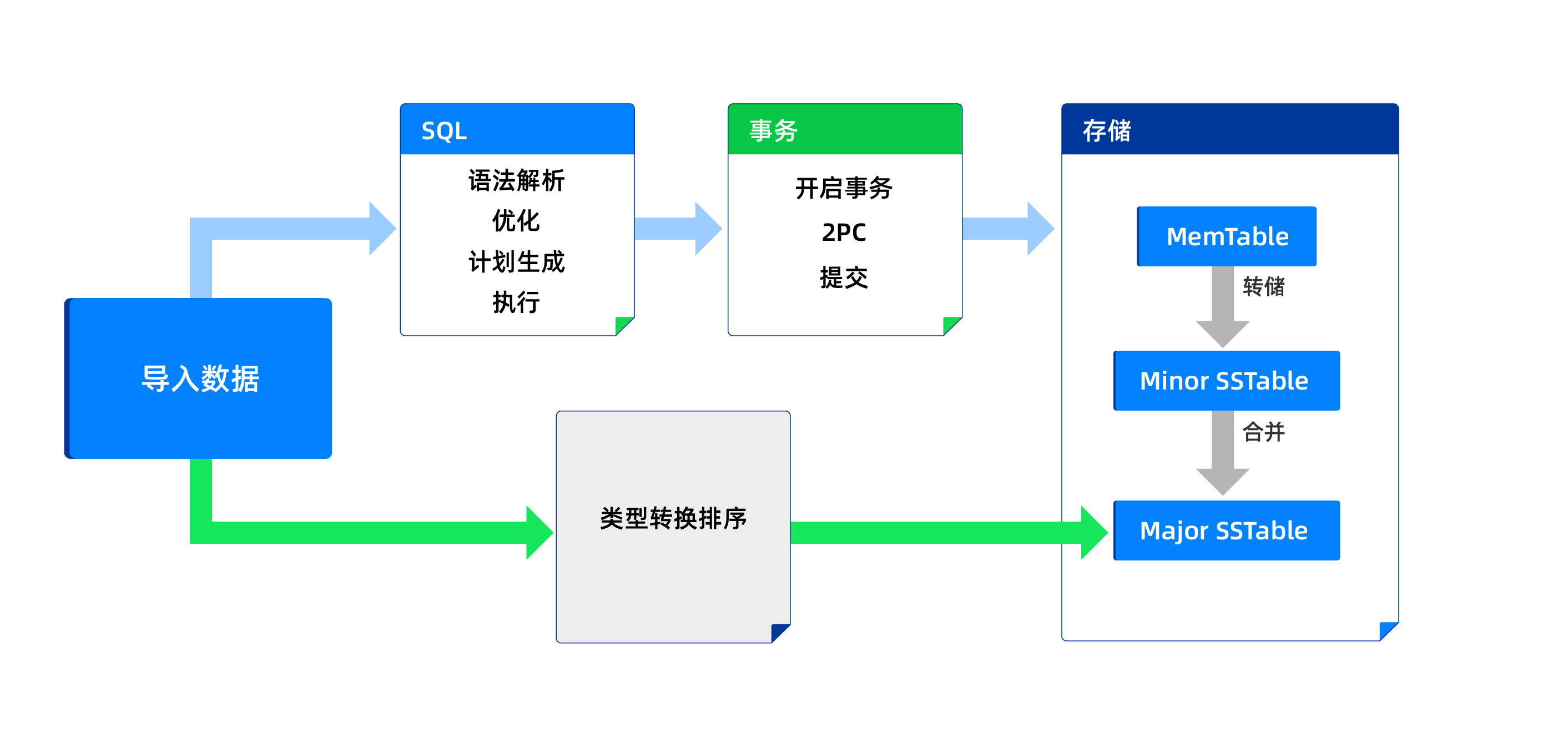 导入数据

SQL
语法解析
优化
计划生成
执行

事务
开启事务
2PC
提交

存储
MemTable
转储
Minor SSTable
合并
Major SSTable

类型转换排序